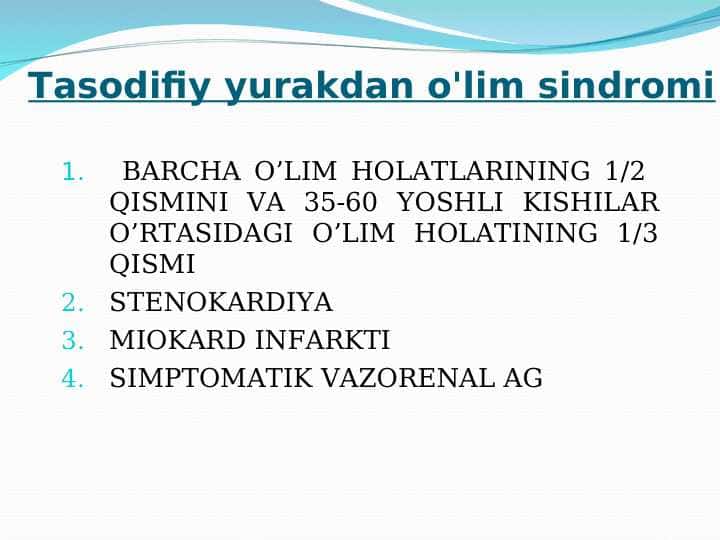 Tasodifiy yurakdan o'lim sindromi

1. BARCHA O’LIM HOLATLARINING 1/2 QISMINI VA 35-60 YOSHLI KISHILAR O’RTASIDAGI O’LIM HOLATINING 1/3 QISMI
2. STENOKARDIYA
3. MIOKARD INFARKTI
4. SIMPTOMATIK VAZORENAL AG